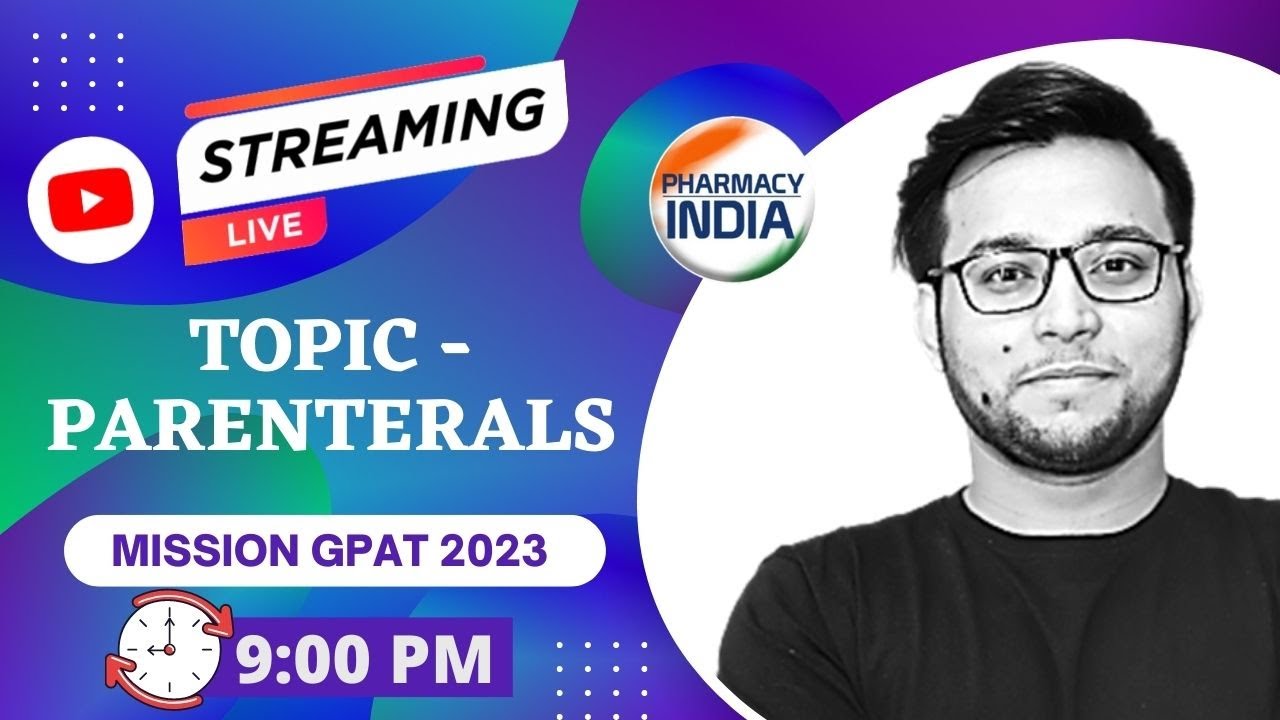 STREAMING
LIVE

PHARMACY
INDIA

TOPIC -
PARENTERALS

MISSION GPAT 2023

9:00 PM